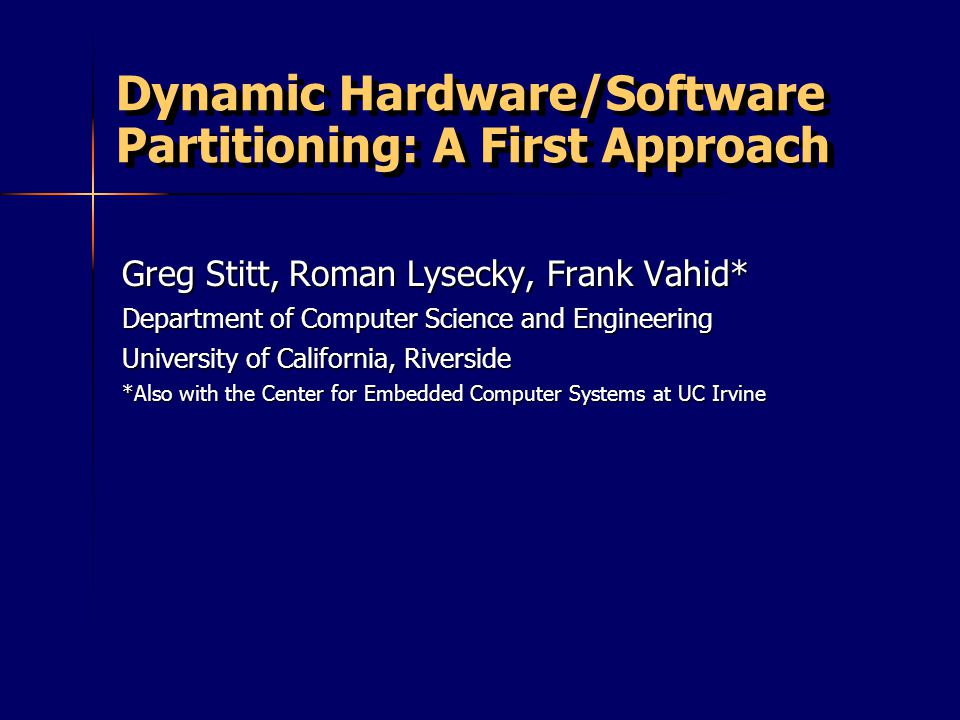 Dynamic Hardware/Software Partitioning: A First Approach

Greg Stitt, Roman Lysecky, Frank Vahid*

Department of Computer Science and Engineering

University of California, Riverside

*Also with the Center for Embedded Computer Systems at UC Irvine